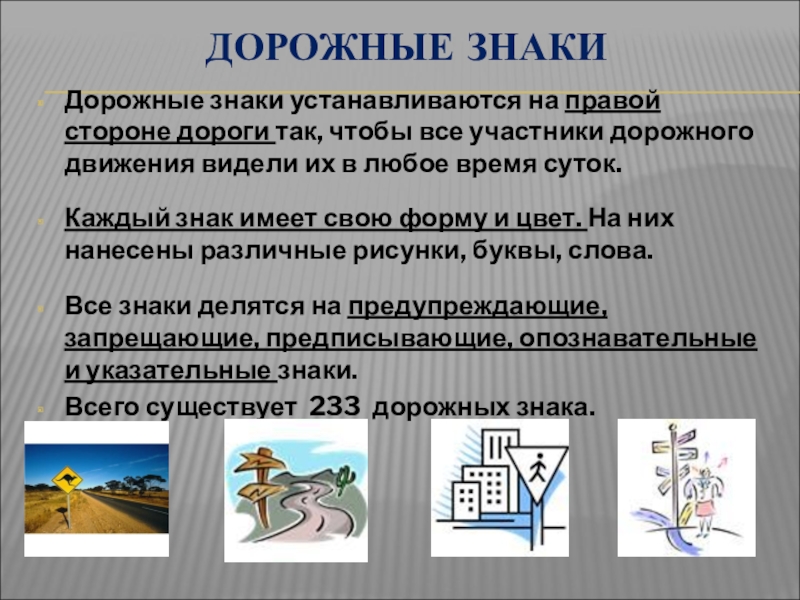 ДОРОЖНЫЕ ЗНАКИ

Дорожные знаки устанавливаются на правой стороне дороги так, чтобы все участники дорожного движения видели их в любое время суток.

Каждый знак имеет свою форму и цвет. На них нанесены различные рисунки, буквы, слова.

Все знаки делятся на предупреждающие, запрещающие, предписывающие, опознавательные и указательные знаки.

Всего существует 233 дорожных знака.